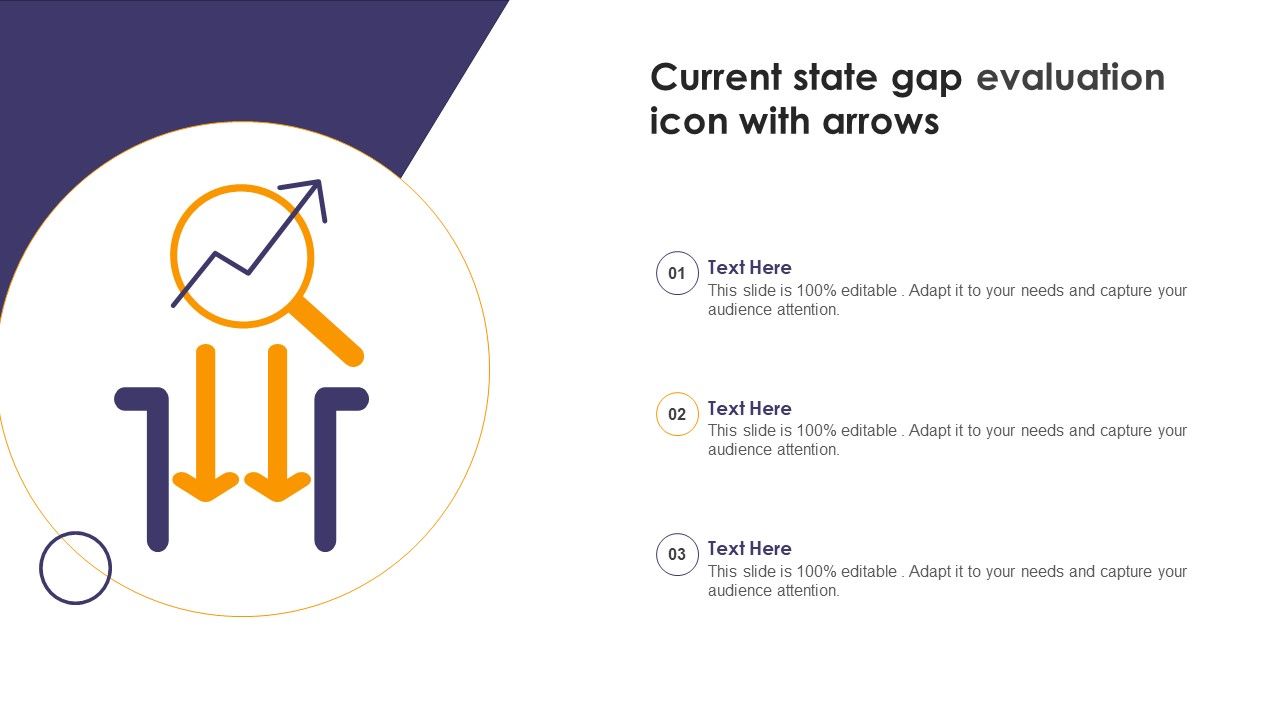 Current state gap evaluation icon with arrows

01
Text Here
This slide is 100% editable . Adapt it to your needs and capture your audience attention.

02
Text Here
This slide is 100% editable . Adapt it to your needs and capture your audience attention.

03
Text Here
This slide is 100% editable . Adapt it to your needs and capture your audience attention.